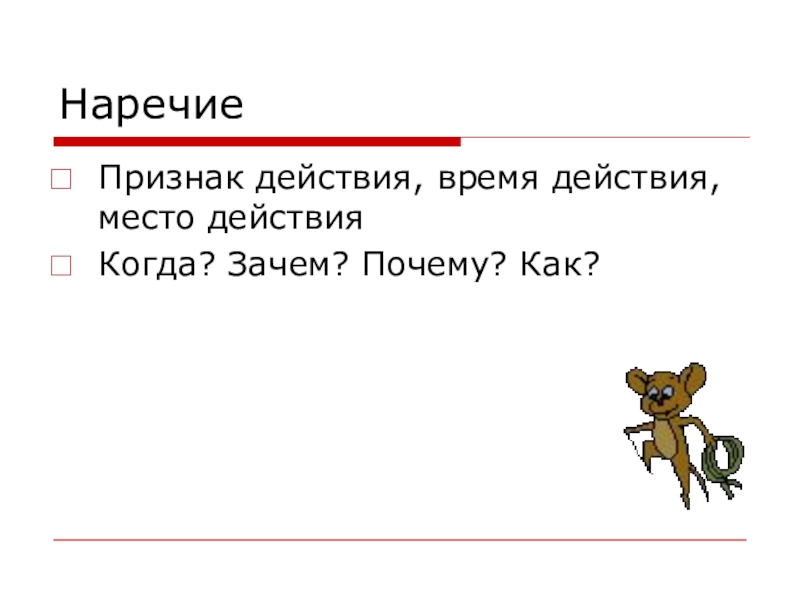 Наречие

Признак действия, время действия, место действия

Когда? Зачем? Почему? Как?